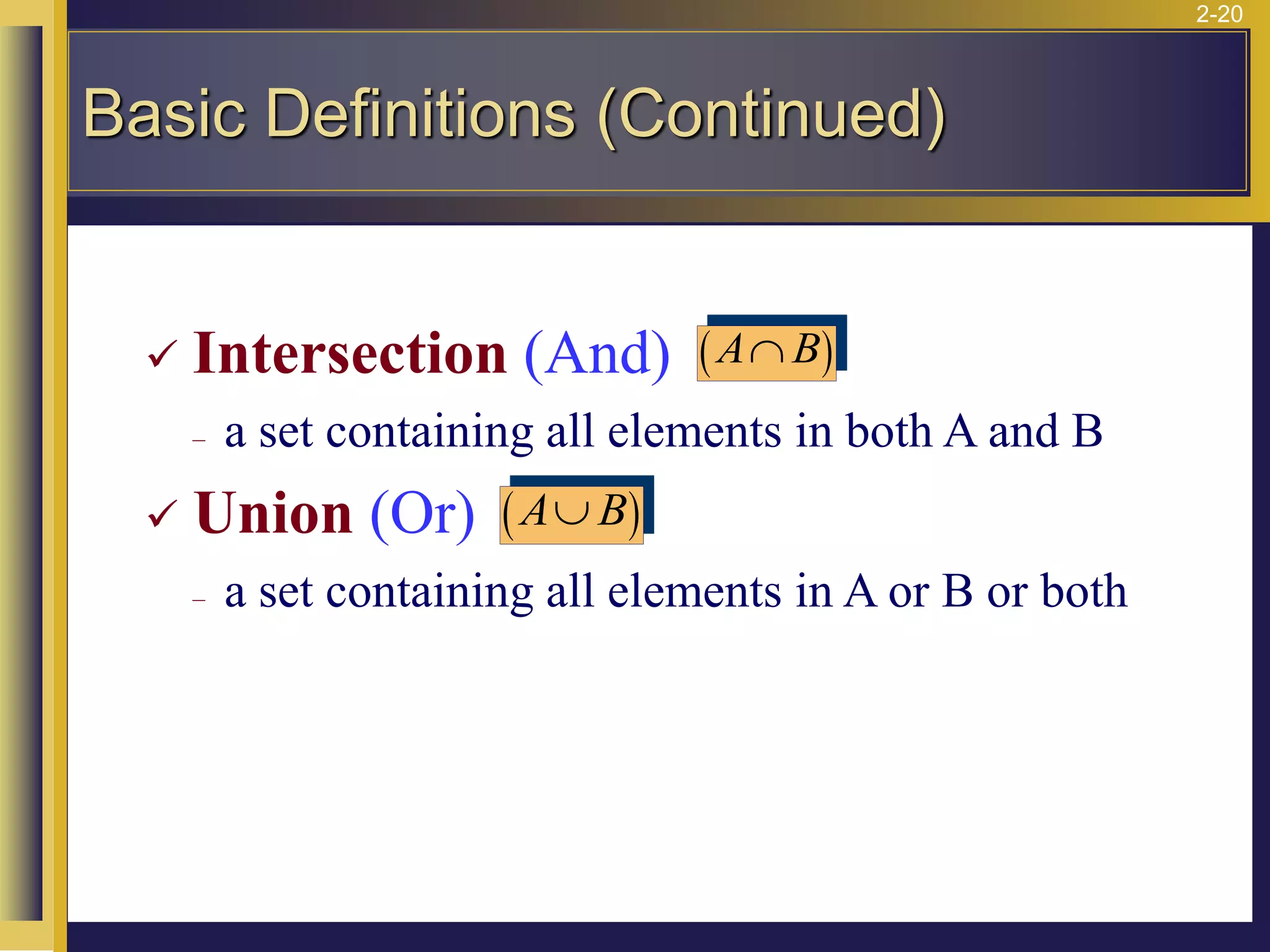 2-20

Basic Definitions (Continued)

✓ Intersection (And) $(A \cap B)$

– a set containing all elements in both A and B

✓ Union (Or) $(A \cup B)$

– a set containing all elements in A or B or both